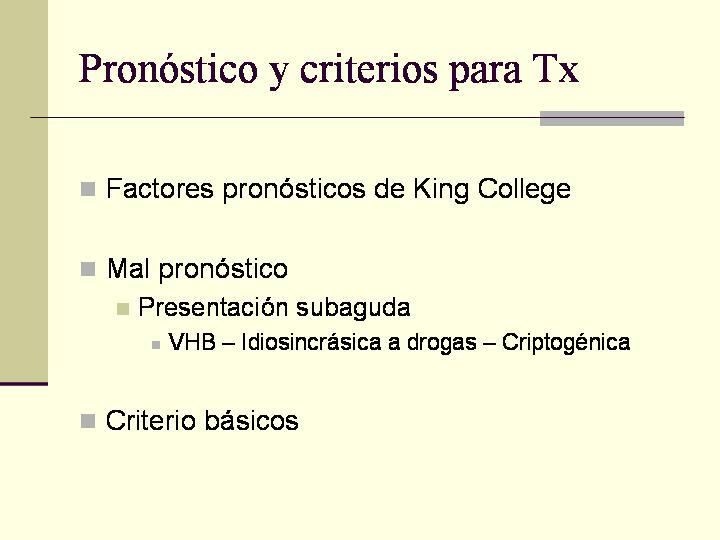 Pronóstico y criterios para Tx

Factores pronósticos de King College

Mal pronóstico

Presentación subaguda

VHB – Idiosincrásica a drogas – Criptogénica

Criterio básicos